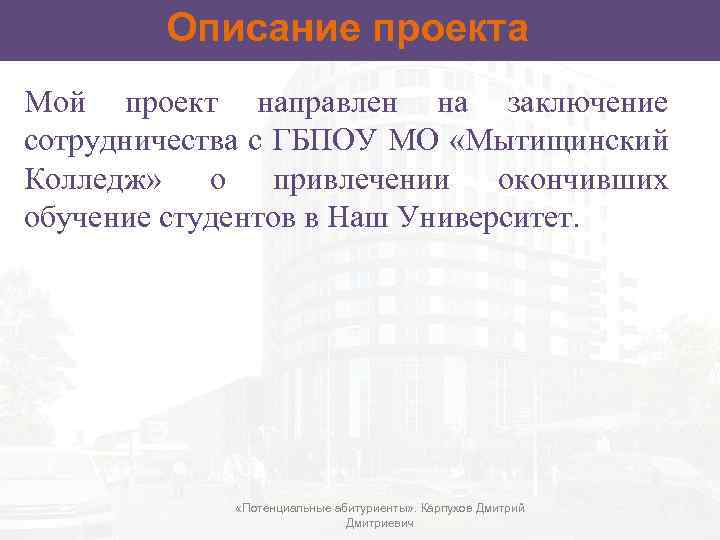 Описание проекта

Мой проект направлен на заключение сотрудничества с ГБПОУ МО «Мытищинский Колледж» о привлечении окончивших обучение студентов в Наш Университет.

«Потенциальные абитуриенты». Карпухов Дмитрий Дмитриевич